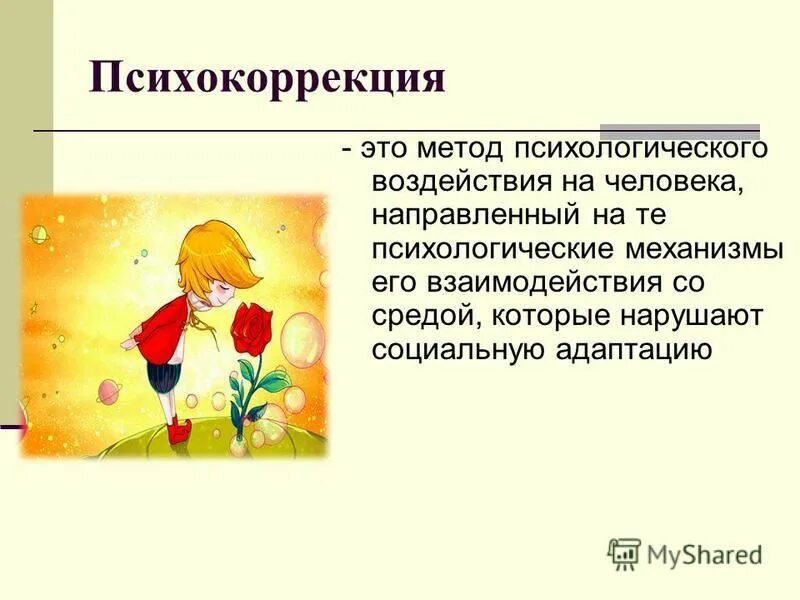 Психокоррекция

- это метод психологического воздействия на человека, направленный на те психологические механизмы его взаимодействия со средой, которые нарушают социальную адаптацию

MyShared